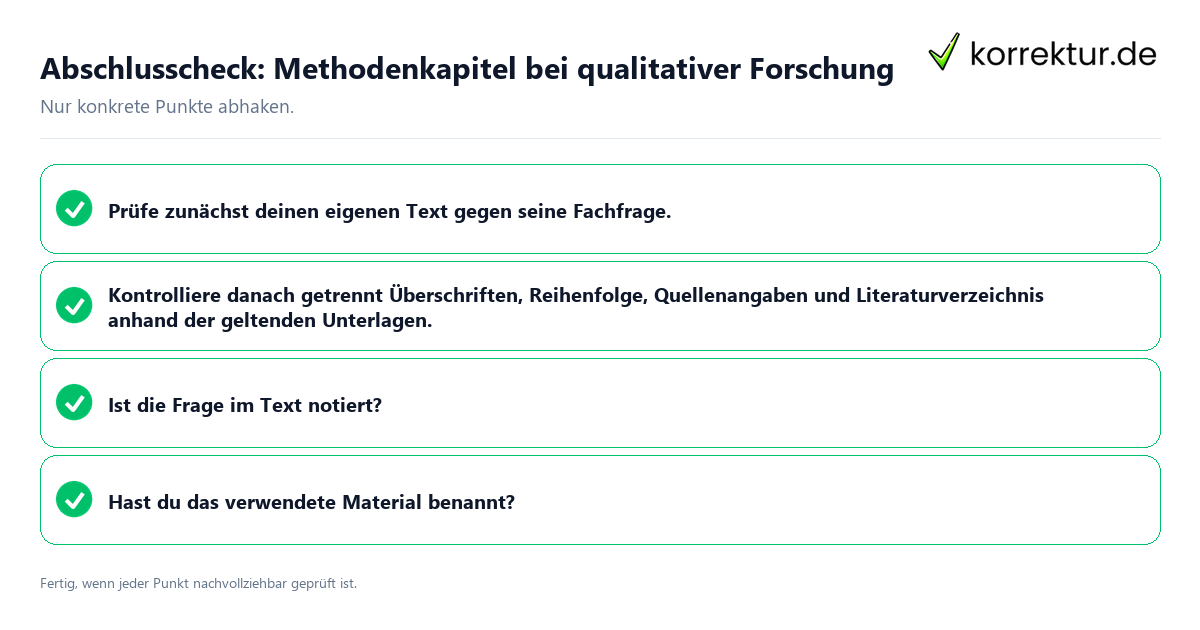 Abschlusscheck: Methodenkapitel bei qualitativer Forschung

korrektur.de

Nur konkrete Punkte abhaken.

Prüfe zunächst deinen eigenen Text gegen seine Fachfrage.

Kontrolliere danach getrennt Überschriften, Reihenfolge, Quellenangaben und Literaturverzeichnis anhand der geltenden Unterlagen.

Ist die Frage im Text notiert?

Hast du das verwendete Material benannt?

Fertig, wenn jeder Punkt nachvollziehbar geprüft ist.